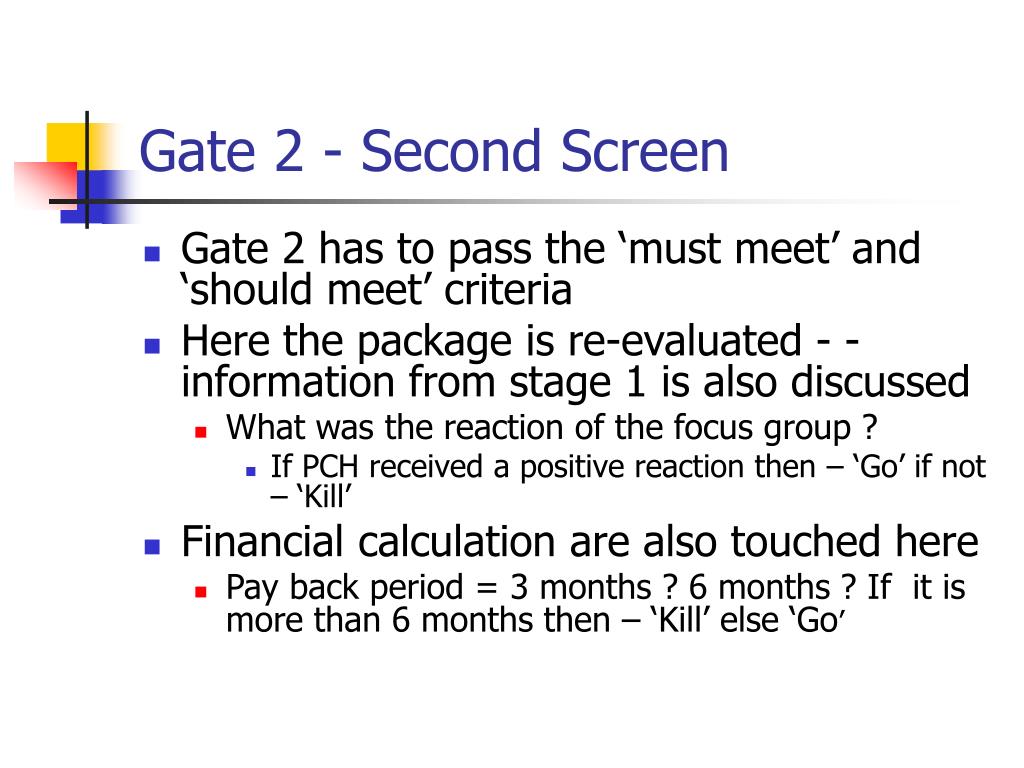 Gate 2 - Second Screen

Gate 2 has to pass the ‘must meet’ and ‘should meet’ criteria

Here the package is re-evaluated - - information from stage 1 is also discussed

What was the reaction of the focus group ?

If PCH received a positive reaction then – ‘Go’ if not – ‘Kill’

Financial calculation are also touched here

Pay back period = 3 months ? 6 months ? If it is more than 6 months then – ‘Kill’ else ‘Go’